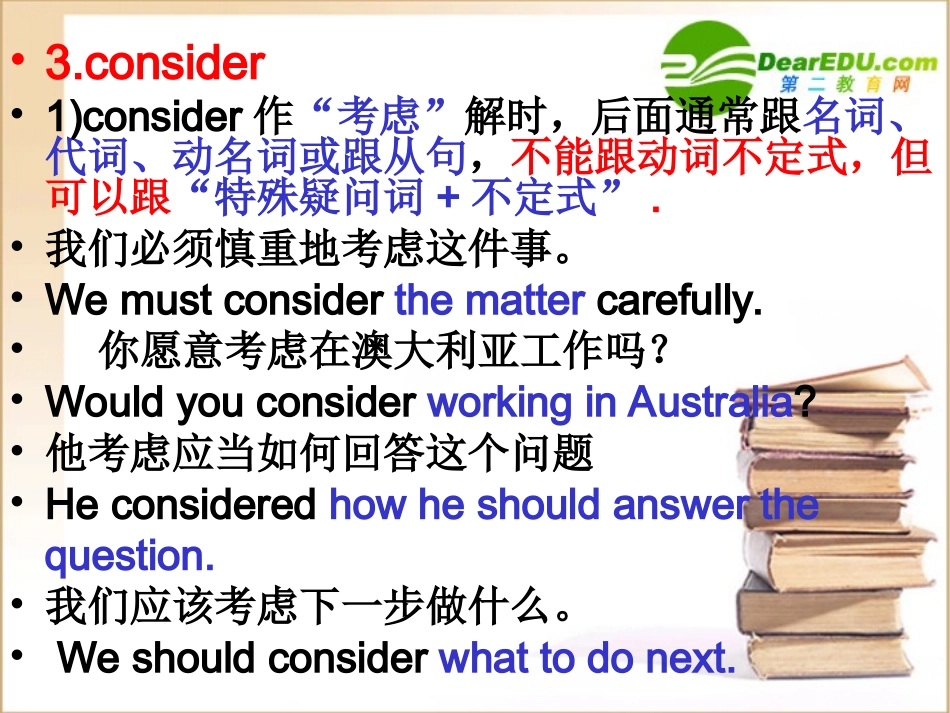 DearEDU.com
第二教育网

• 3.consider
• 1)consider 作“考虑”解时，后面通常跟名词、代词、动名词或跟从句，不能跟动词不定式，但可以跟“特殊疑问词 + 不定式”.
• 我们必须慎重地考虑这件事。
• We must consider the matter carefully.
• 你愿意考虑在澳大利亚工作吗？
• Would you consider working in Australia?
• 他考虑应当如何回答这个问题
• He considered how he should answer the question.
• 我们应该考虑下一步做什么。
• We should consider what to do next.